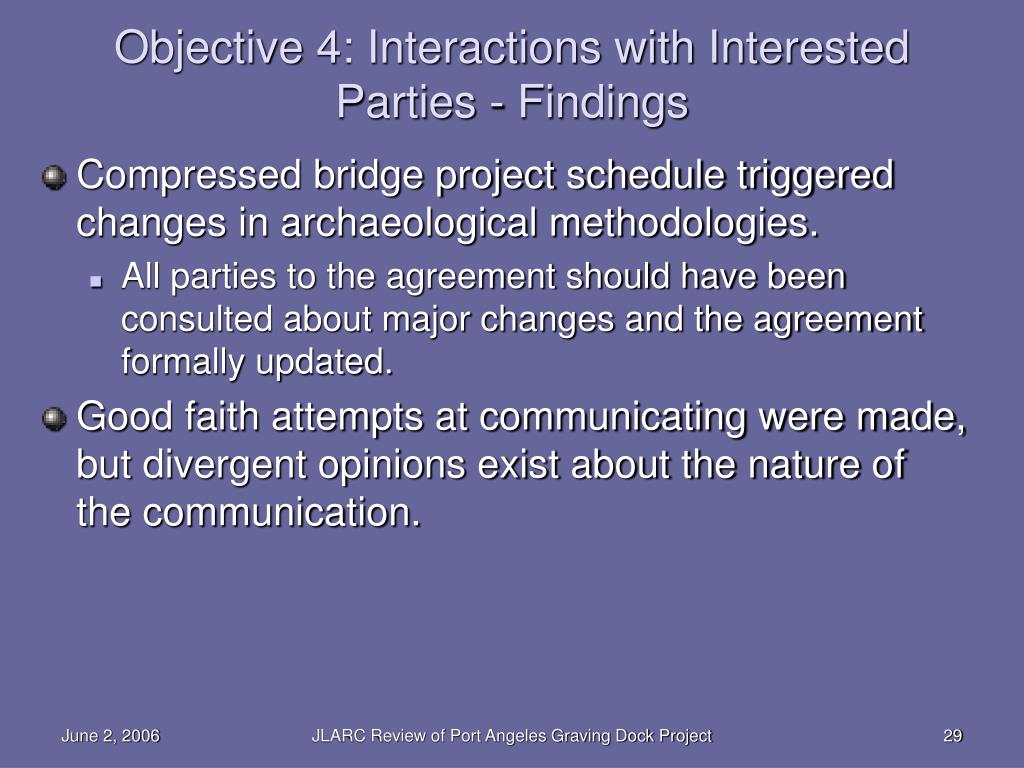 Objective 4: Interactions with Interested Parties - Findings

Compressed bridge project schedule triggered changes in archaeological methodologies.

All parties to the agreement should have been consulted about major changes and the agreement formally updated.

Good faith attempts at communicating were made, but divergent opinions exist about the nature of the communication.

June 2, 2006

JLARC Review of Port Angeles Graving Dock Project

29